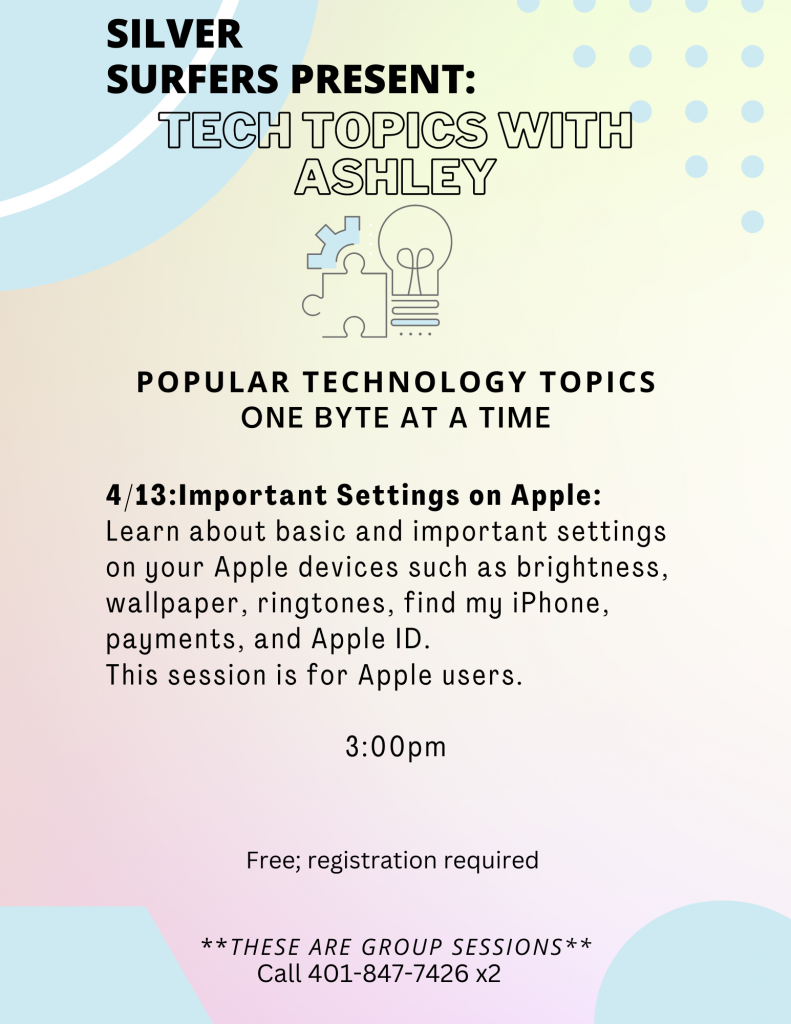 SILVER SURFERS PRESENT:

TECH TOPICS WITH ASHLEY

POPULAR TECHNOLOGY TOPICS
ONE BYTE AT A TIME

4/13:Important Settings on Apple:
Learn about basic and important settings on your Apple devices such as brightness, wallpaper, ringtones, find my iPhone, payments, and Apple ID.
This session is for Apple users.

3:00pm

Free; registration required

**THESE ARE GROUP SESSIONS**
Call 401-847-7426 x2